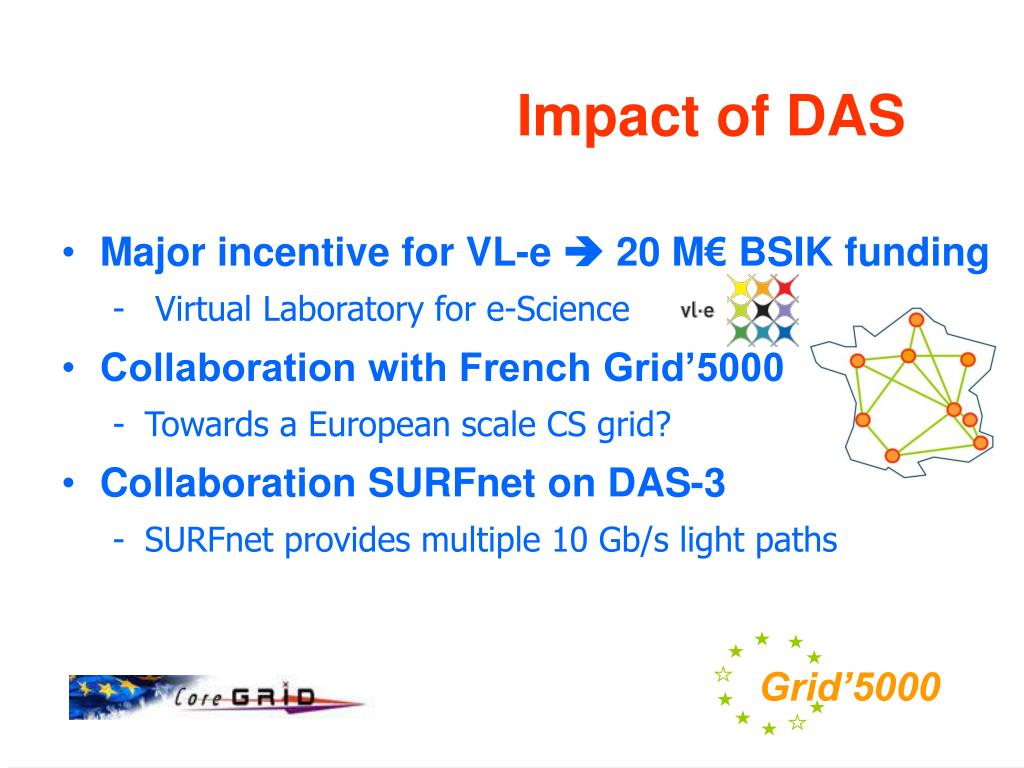 Impact of DAS

• Major incentive for VL-e ➔ 20 M€ BSIK funding
  - Virtual Laboratory for e-Science

vl·e

• Collaboration with French Grid'5000
  - Towards a European scale CS grid?
• Collaboration SURFnet on DAS-3
  - SURFnet provides multiple 10 Gb/s light paths

Core GRID

Grid'5000